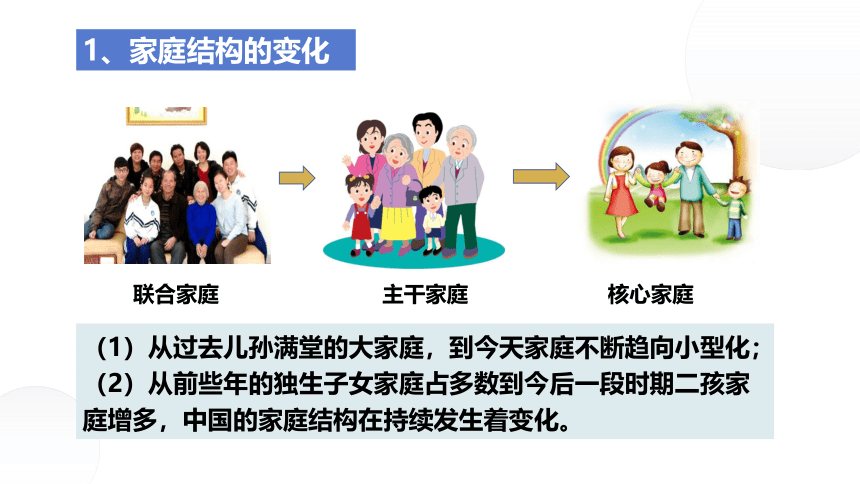 1、家庭结构的变化

联合家庭

主干家庭

核心家庭

（1）从过去儿孙满堂的大家庭，到今天家庭不断趋向小型化；
（2）从前些年的独生子女家庭占多数到今后一段时期二孩家庭增多，中国的家庭结构在持续发生着变化。